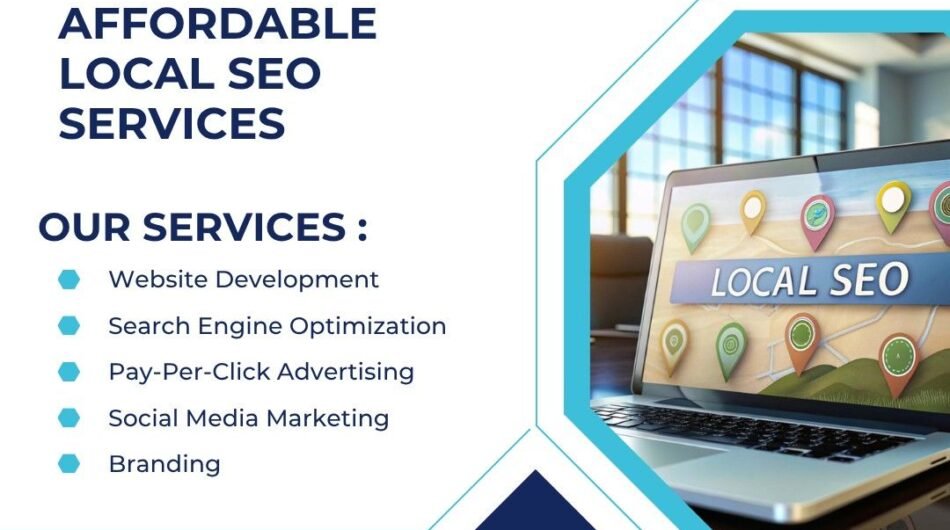 AFFORDABLE LOCAL SEO SERVICES

OUR SERVICES :

Website Development

Search Engine Optimization

Pay-Per-Click Advertising

Social Media Marketing

Branding

LOCAL SEO